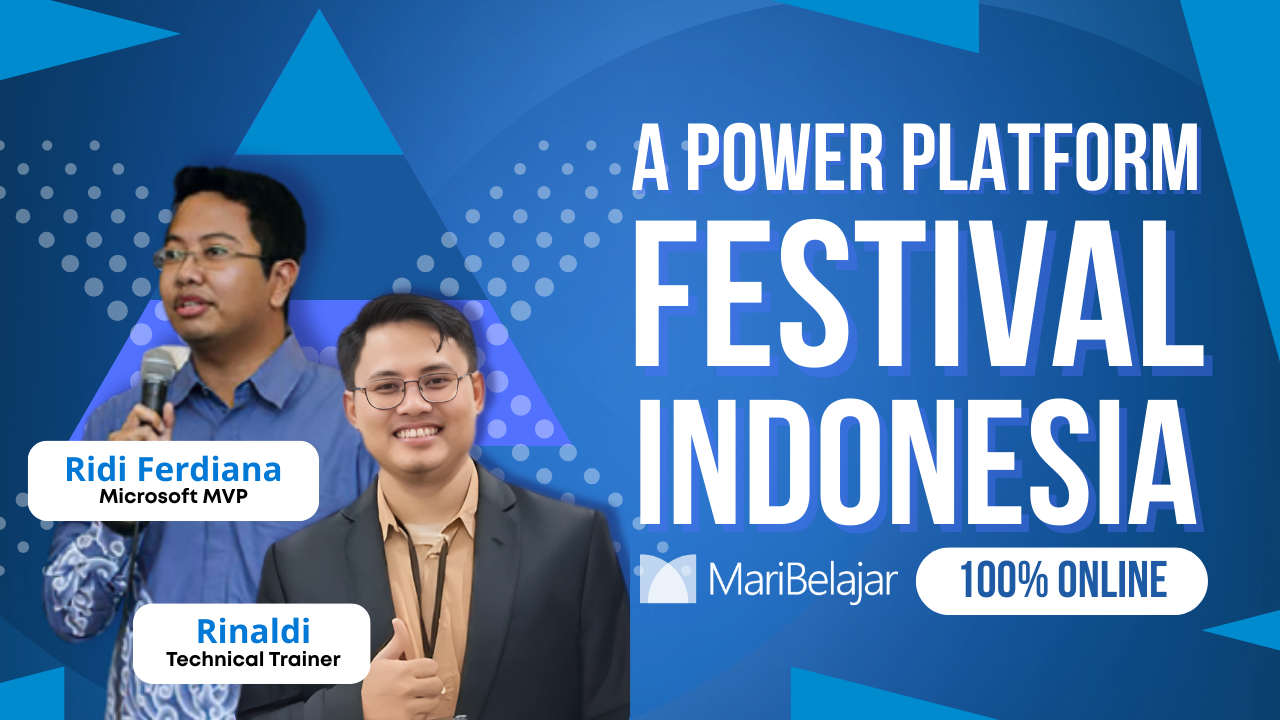 A POWER PLATFORM
FESTIVAL
INDONESIA

MariBelajar

100% ONLINE

Ridi Ferdiana
Microsoft MVP

Rinaldi
Technical Trainer